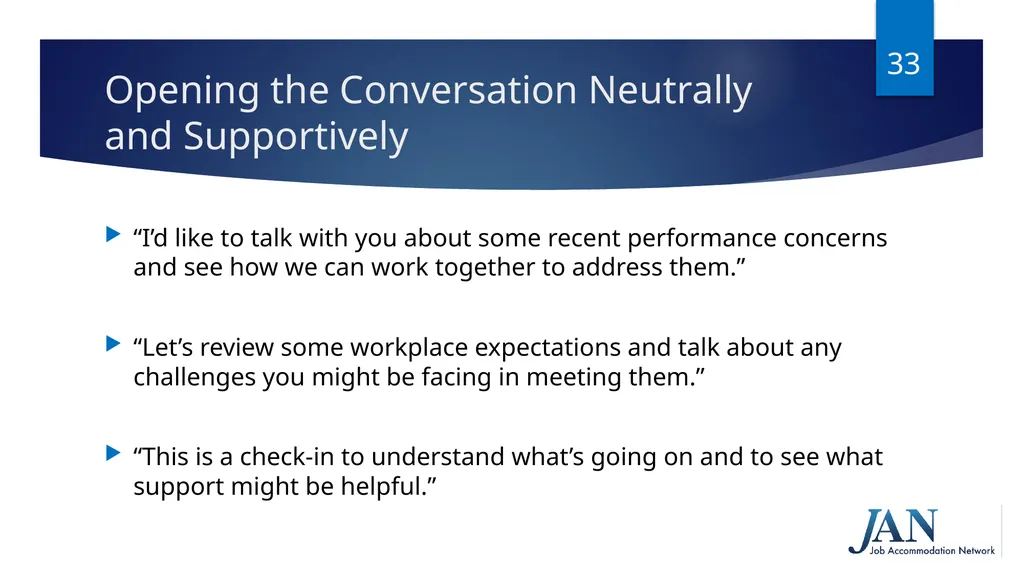 33

Opening the Conversation Neutrally and Supportively

“I’d like to talk with you about some recent performance concerns and see how we can work together to address them.”

“Let’s review some workplace expectations and talk about any challenges you might be facing in meeting them.”

“This is a check-in to understand what’s going on and to see what support might be helpful.”

JAN
Job Accommodation Network